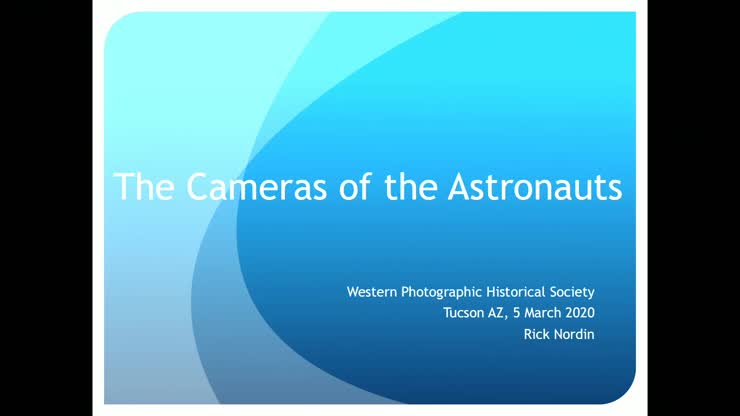 The Cameras of the Astronauts

Western Photographic Historical Society
Tucson AZ, 5 March 2020
Rick Nordin